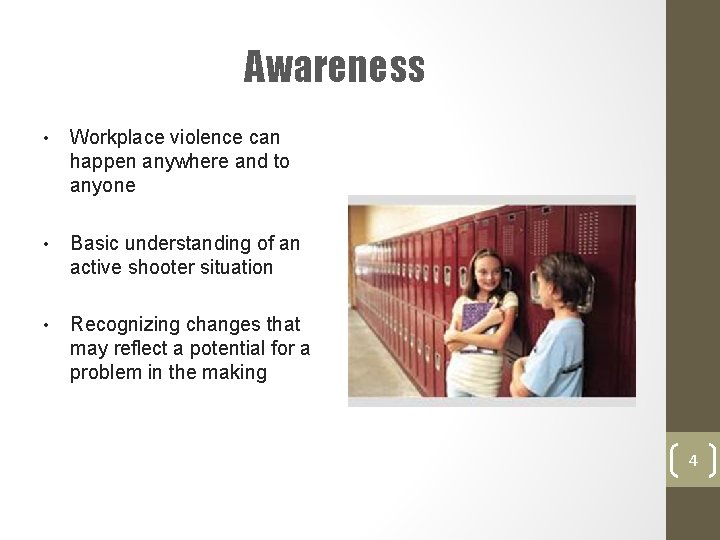 Awareness

• Workplace violence can happen anywhere and to anyone

• Basic understanding of an active shooter situation

• Recognizing changes that may reflect a potential for a problem in the making

4